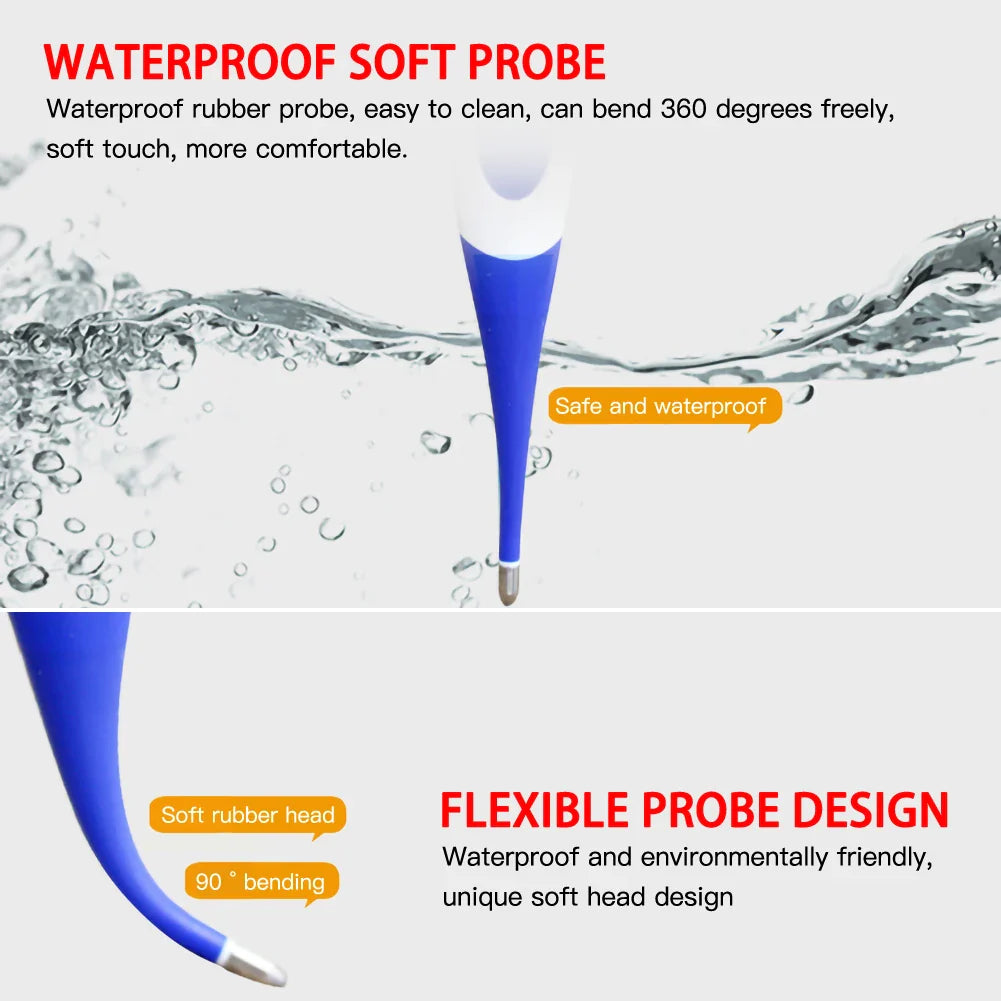 WATERPROOF SOFT PROBE

Waterproof rubber probe, easy to clean, can bend 360 degrees freely, soft touch, more comfortable.

Safe and waterproof

Soft rubber head

90 ° bending

FLEXIBLE PROBE DESIGN

Waterproof and environmentally friendly, unique soft head design